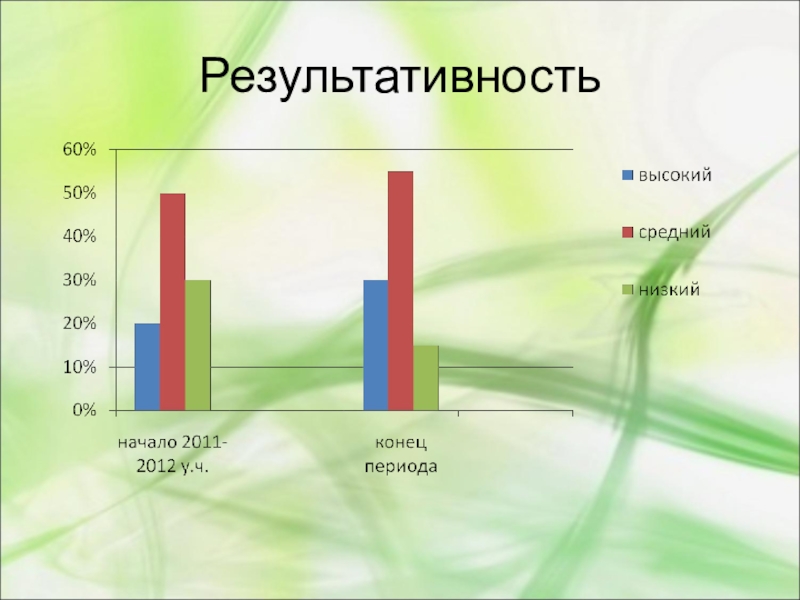 Результативность

60%
50%
40%
30%
20%
10%
0%

начало 2011-2012 у.ч.

конец периода

высокий
средний
низкий